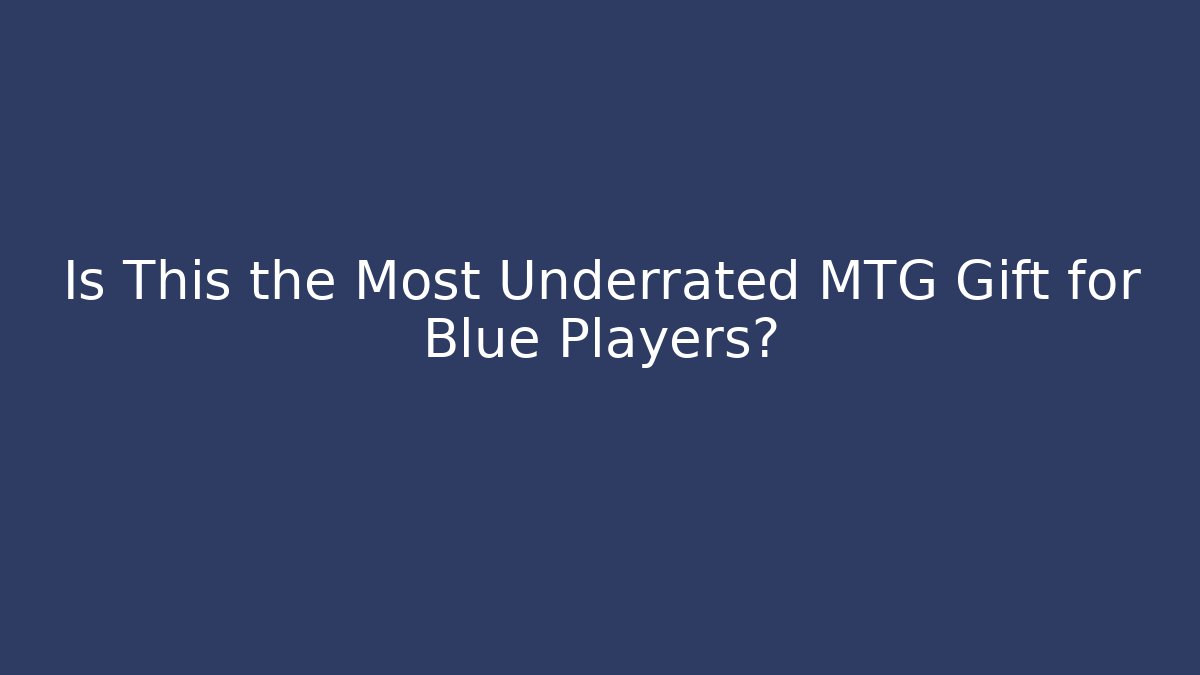 Is This the Most Underrated MTG Gift for Blue Players?